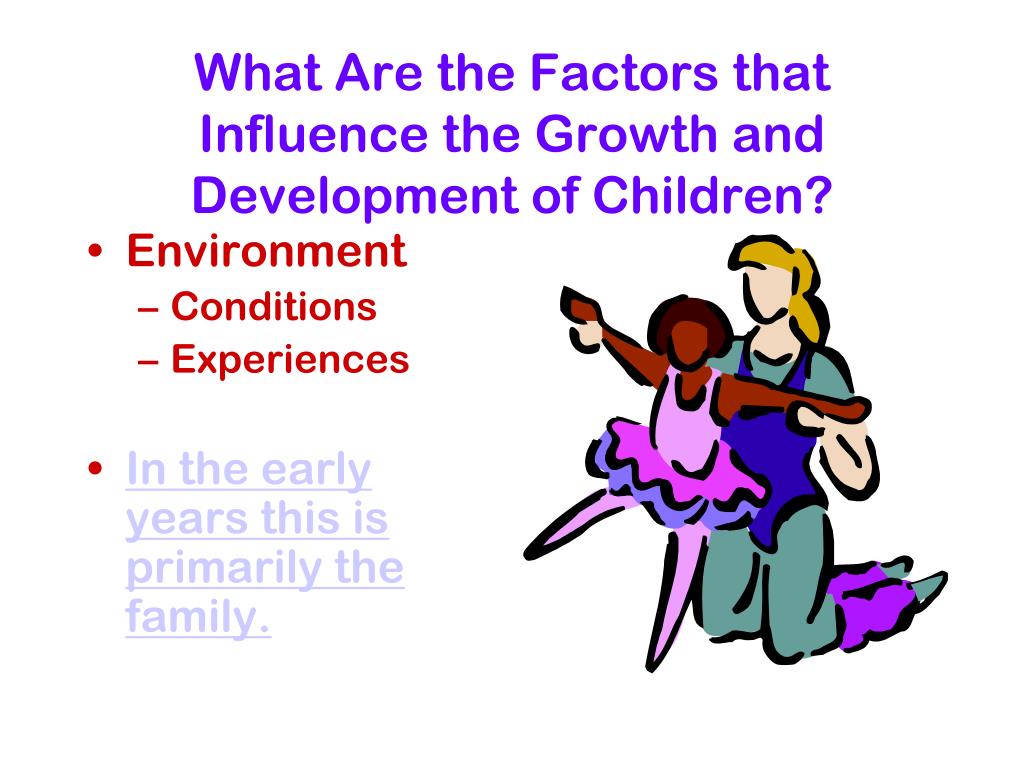 What Are the Factors that Influence the Growth and Development of Children?

• Environment
– Conditions
– Experiences

• In the early years this is primarily the family.